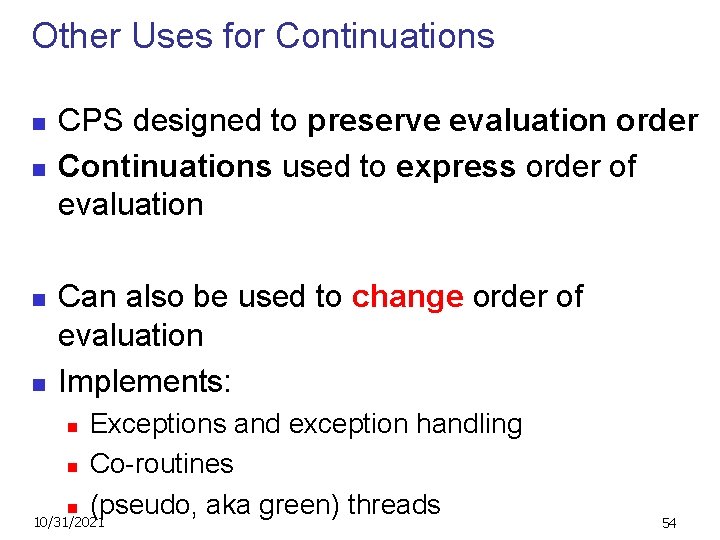 Other Uses for Continuations

- CPS designed to preserve evaluation order
- Continuations used to express order of evaluation

- Can also be used to change order of evaluation
- Implements:
  - Exceptions and exception handling
  - Co-routines
  - (pseudo, aka green) threads

10/31/2021

54